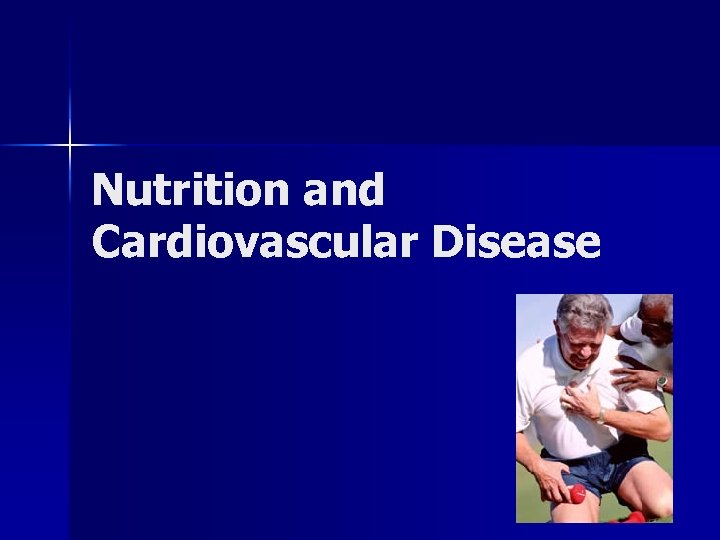 Nutrition and Cardiovascular Disease